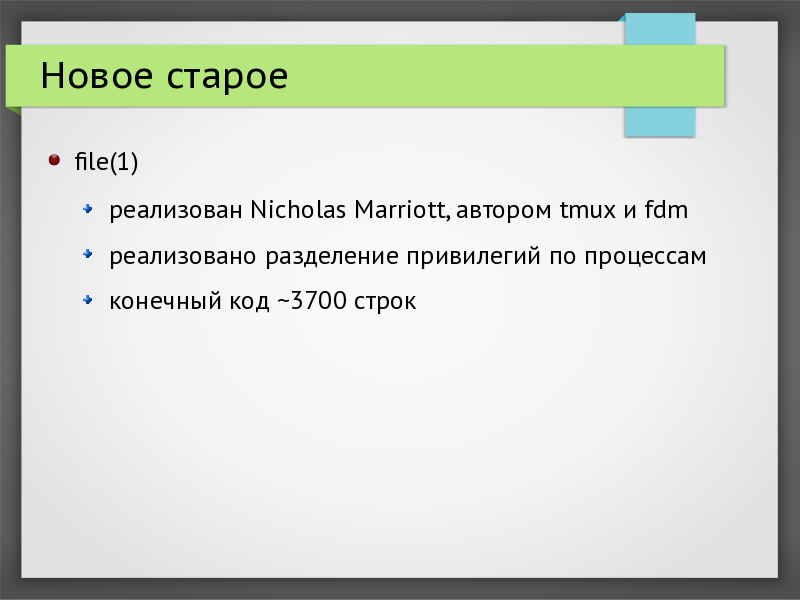 Новое старое

file(1)

реализован Nicholas Marriott, автором tmux и fdm

реализовано разделение привилегий по процессам

конечный код ~3700 строк